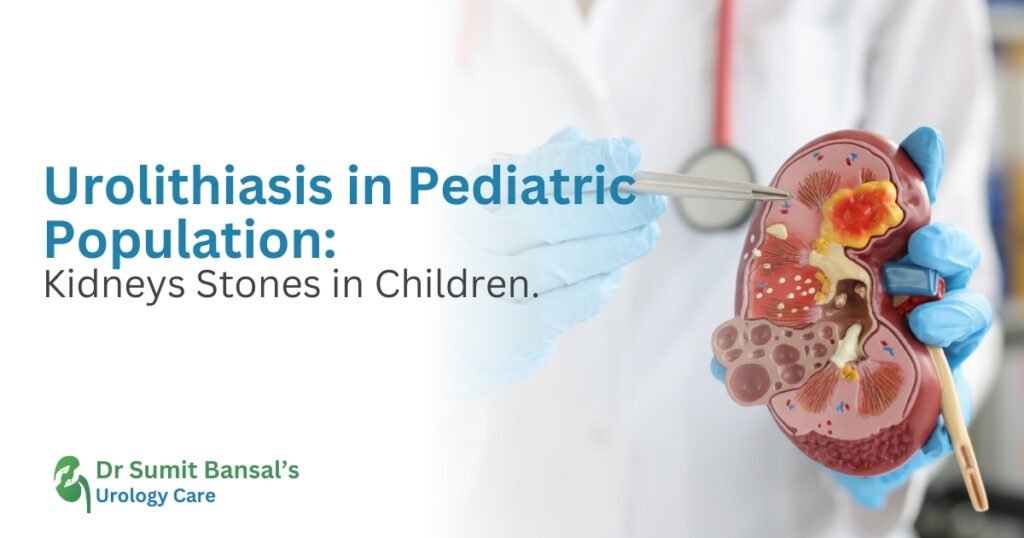 Urolithiasis in Pediatric Population:
Kidneys Stones in Children.

Dr Sumit Bansal's
Urology Care